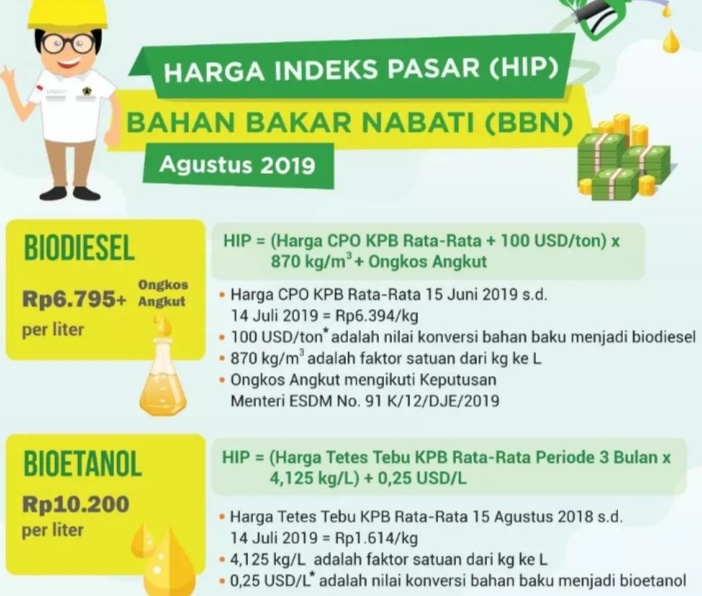 HARGA INDEKS PASAR (HIP)

BAHAN BAKAR NABATI (BBN)

Agustus 2019

BIODIESEL

Rp6.795+ Ongkos Angkut
per liter

HIP = (Harga CPO KPB Rata-Rata + 100 USD/ton) x 870 kg/m$^3$ + Ongkos Angkut

• Harga CPO KPB Rata-Rata 15 Juni 2019 s.d. 14 Juli 2019 = Rp6.394/kg
• 100 USD/ton* adalah nilai konversi bahan baku menjadi biodiesel
• 870 kg/m$^3$ adalah faktor satuan dari kg ke L
• Ongkos Angkut mengikuti Keputusan Menteri ESDM No. 91 K/12/DJE/2019

BIOETANOL

Rp10.200
per liter

HIP = (Harga Tetes Tebu KPB Rata-Rata Periode 3 Bulan x 4,125 kg/L) + 0,25 USD/L

• Harga Tetes Tebu KPB Rata-Rata 15 Agustus 2018 s.d. 14 Juli 2019 = Rp1.614/kg
• 4,125 kg/L adalah faktor satuan dari kg ke L
• 0,25 USD/L* adalah nilai konversi bahan baku menjadi bioetanol